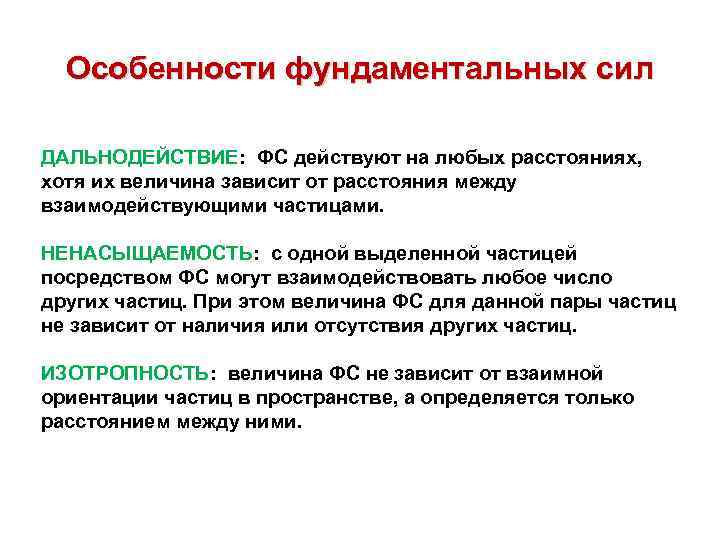 Особенности фундаментальных сил

ДАЛЬНОДЕЙСТВИЕ: ФС действуют на любых расстояниях, хотя их величина зависит от расстояния между взаимодействующими частицами.

НЕНАСЫЩАЕМОСТЬ: с одной выделенной частицей посредством ФС могут взаимодействовать любое число других частиц. При этом величина ФС для данной пары частиц не зависит от наличия или отсутствия других частиц.

ИЗОТРОПНОСТЬ: величина ФС не зависит от взаимной ориентации частиц в пространстве, а определяется только расстоянием между ними.